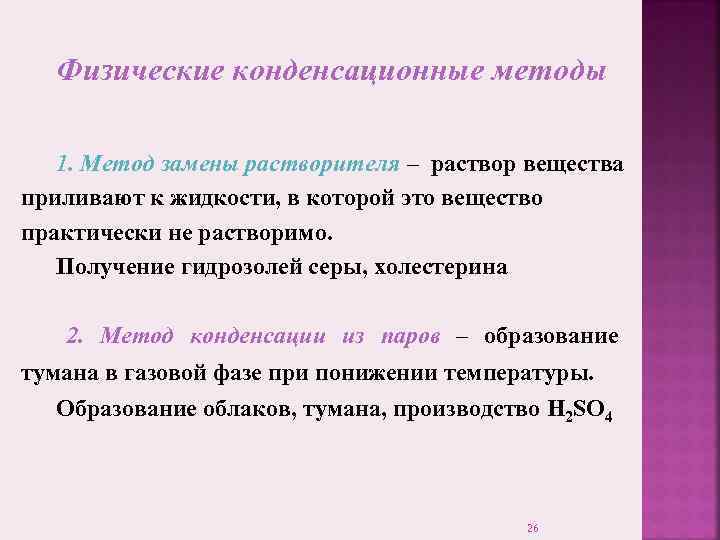 Физические конденсационные методы

1. Метод замены растворителя – раствор вещества приливают к жидкости, в которой это вещество практически не растворимо.

Получение гидрозолей серы, холестерина

2. Метод конденсации из паров – образование тумана в газовой фазе при понижении температуры.

Образование облаков, тумана, производство $H_2SO_4$

26